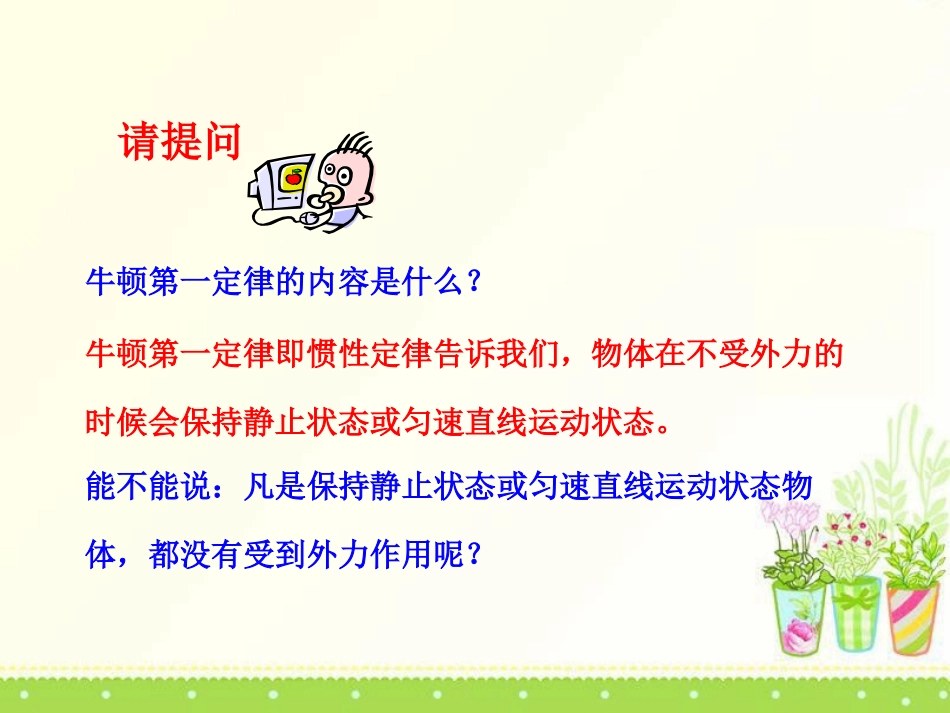 请提问

牛顿第一定律的内容是什么？

牛顿第一定律即惯性定律告诉我们，物体在不受外力的时候会保持静止状态或匀速直线运动状态。

能不能说：凡是保持静止状态或匀速直线运动状态物体，都没有受到外力作用呢？